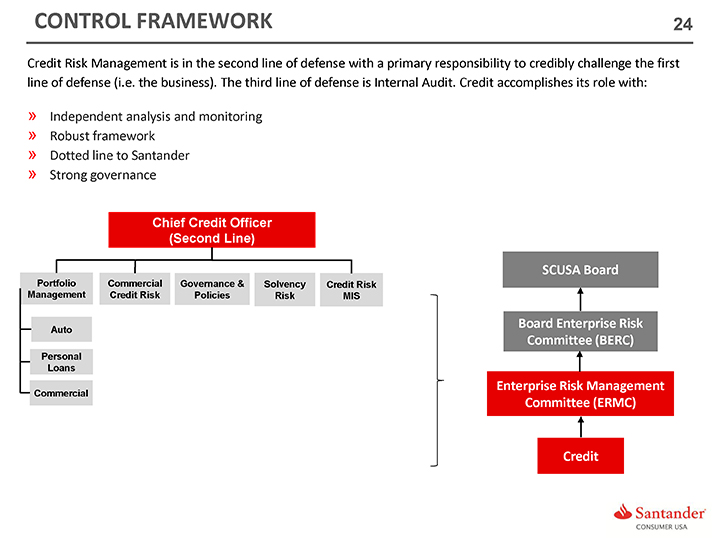 CONTROL FRAMEWORK

24

Credit Risk Management is in the second line of defense with a primary responsibility to credibly challenge the first line of defense (i.e. the business). The third line of defense is Internal Audit. Credit accomplishes its role with:

» Independent analysis and monitoring
» Robust framework
» Dotted line to Santander
» Strong governance

Chief Credit Officer (Second Line)

Portfolio Management

Commercial Credit Risk

Governance & Policies

Solvency Risk

Credit Risk MIS

Auto

Personal Loans

Commercial

SCUSA Board

Board Enterprise Risk Committee (BERC)

Enterprise Risk Management Committee (ERMC)

Credit

Santander CONSUMER USA